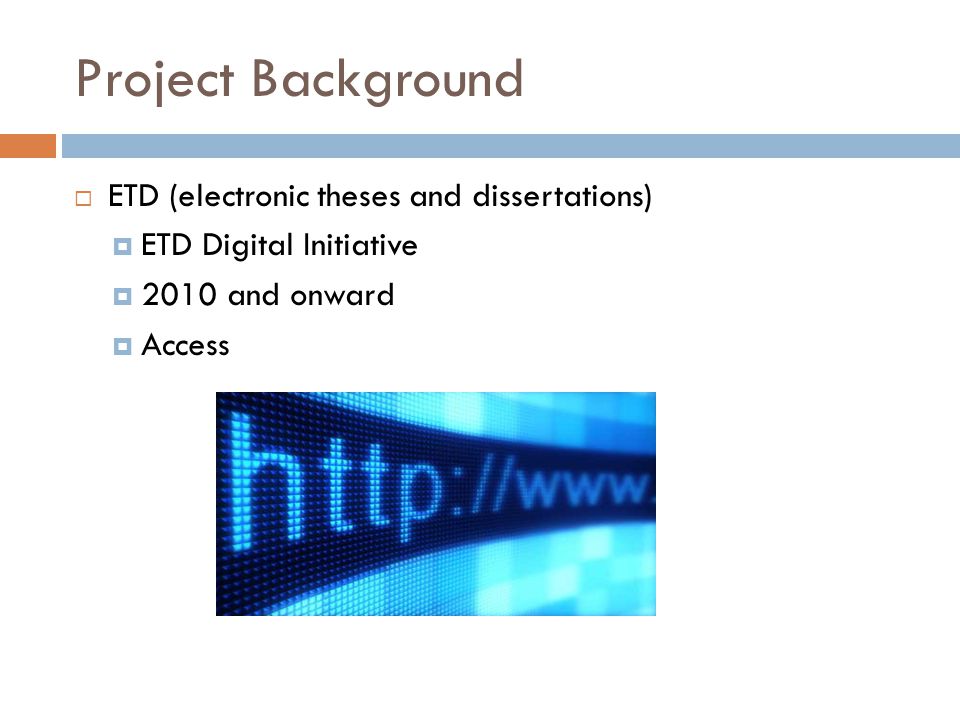 Project Background

ETD (electronic theses and dissertations)

ETD Digital Initiative

2010 and onward

Access

http://www.